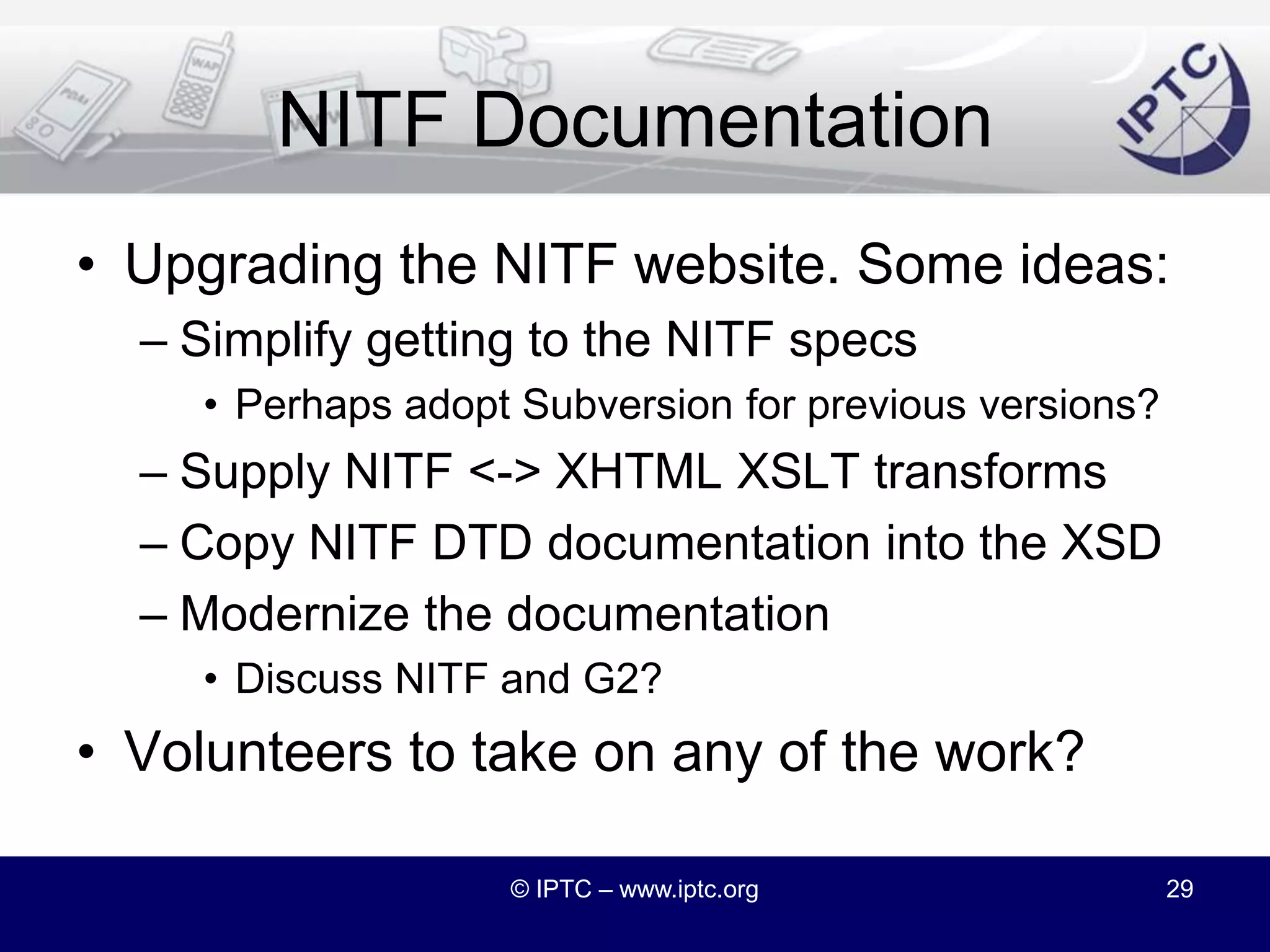 NITF Documentation

IPTC

• Upgrading the NITF website. Some ideas:
– Simplify getting to the NITF specs
• Perhaps adopt Subversion for previous versions?
– Supply NITF <-> XHTML XSLT transforms
– Copy NITF DTD documentation into the XSD
– Modernize the documentation
• Discuss NITF and G2?
• Volunteers to take on any of the work?

© IPTC – www.iptc.org

29